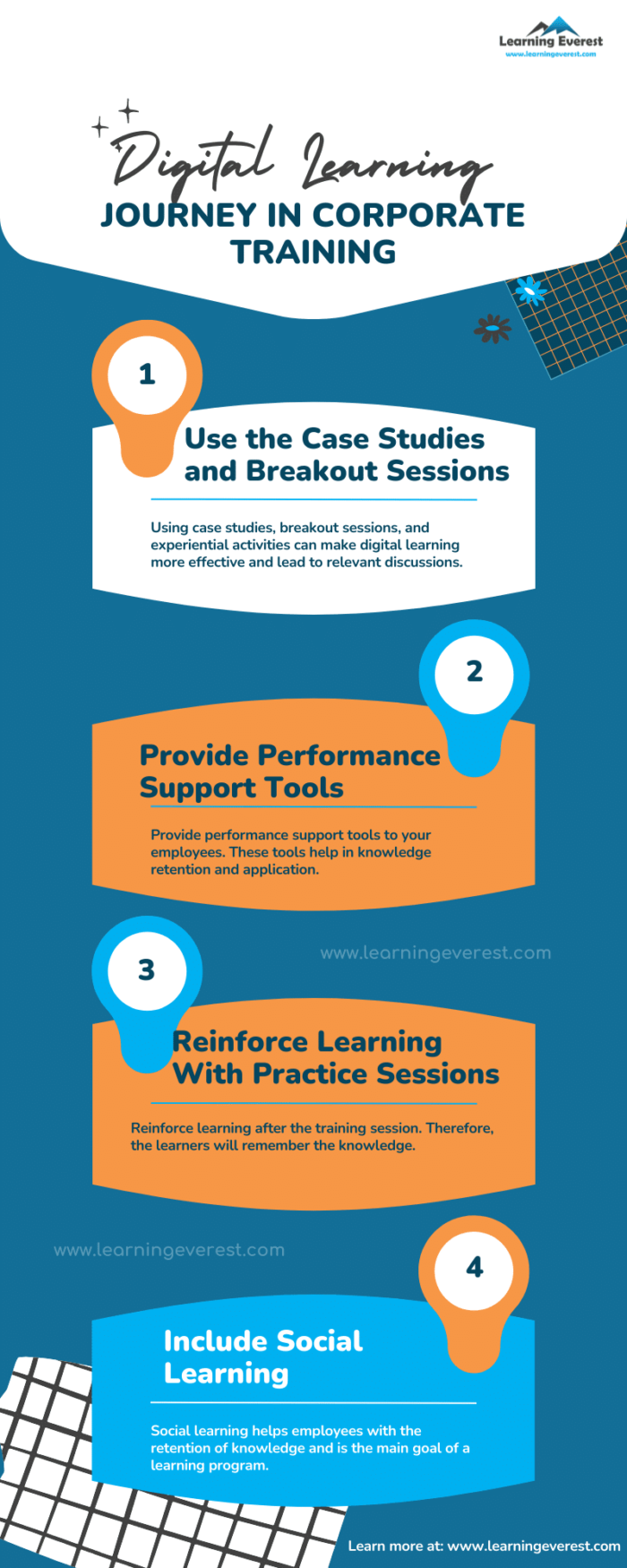 Learning Everest
www.learningeverest.com

Digital Learning
JOURNEY IN CORPORATE TRAINING

1

Use the Case Studies and Breakout Sessions

Using case studies, breakout sessions, and experiential activities can make digital learning more effective and lead to relevant discussions.

2

Provide Performance Support Tools

Provide performance support tools to your employees. These tools help in knowledge retention and application.

www.learningeverest.com

3

Reinforce Learning With Practice Sessions

Reinforce learning after the training session. Therefore, the learners will remember the knowledge.

www.learningeverest.com

4

Include Social Learning

Social learning helps employees with the retention of knowledge and is the main goal of a learning program.

Learn more at: www.learningeverest.com